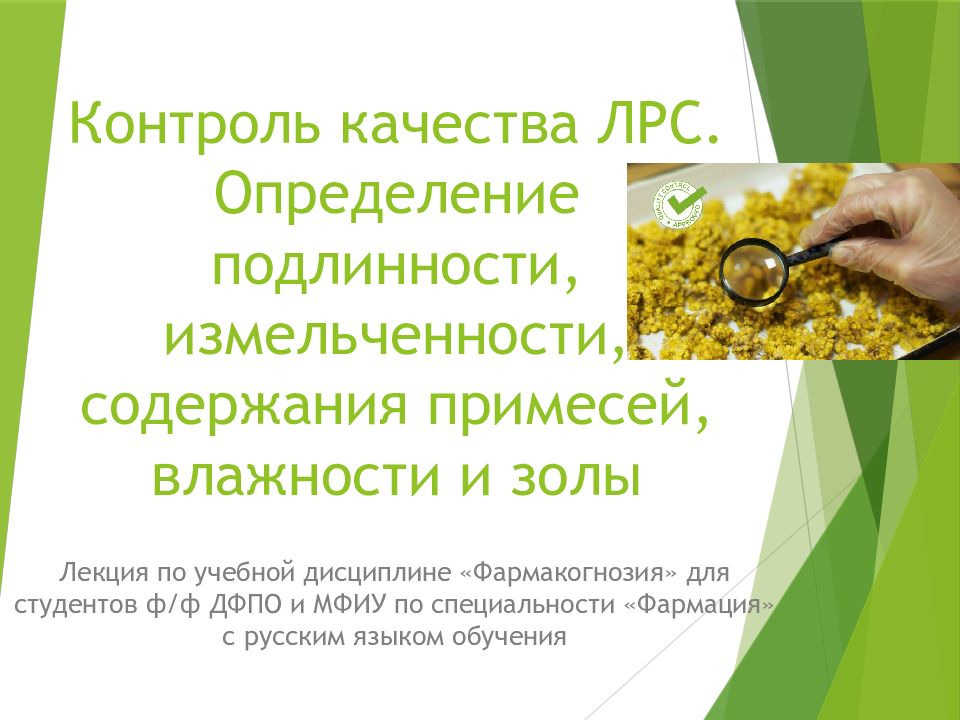 Контроль качества ЛРС. Определение подлинности, измельченности, содержания примесей, влажности и золы

QUALITY CONTROL APPROVED

Лекция по учебной дисциплине «Фармакогнозия» для студентов ф/ф ДФПО и МФИУ по специальности «Фармация» с русским языком обучения